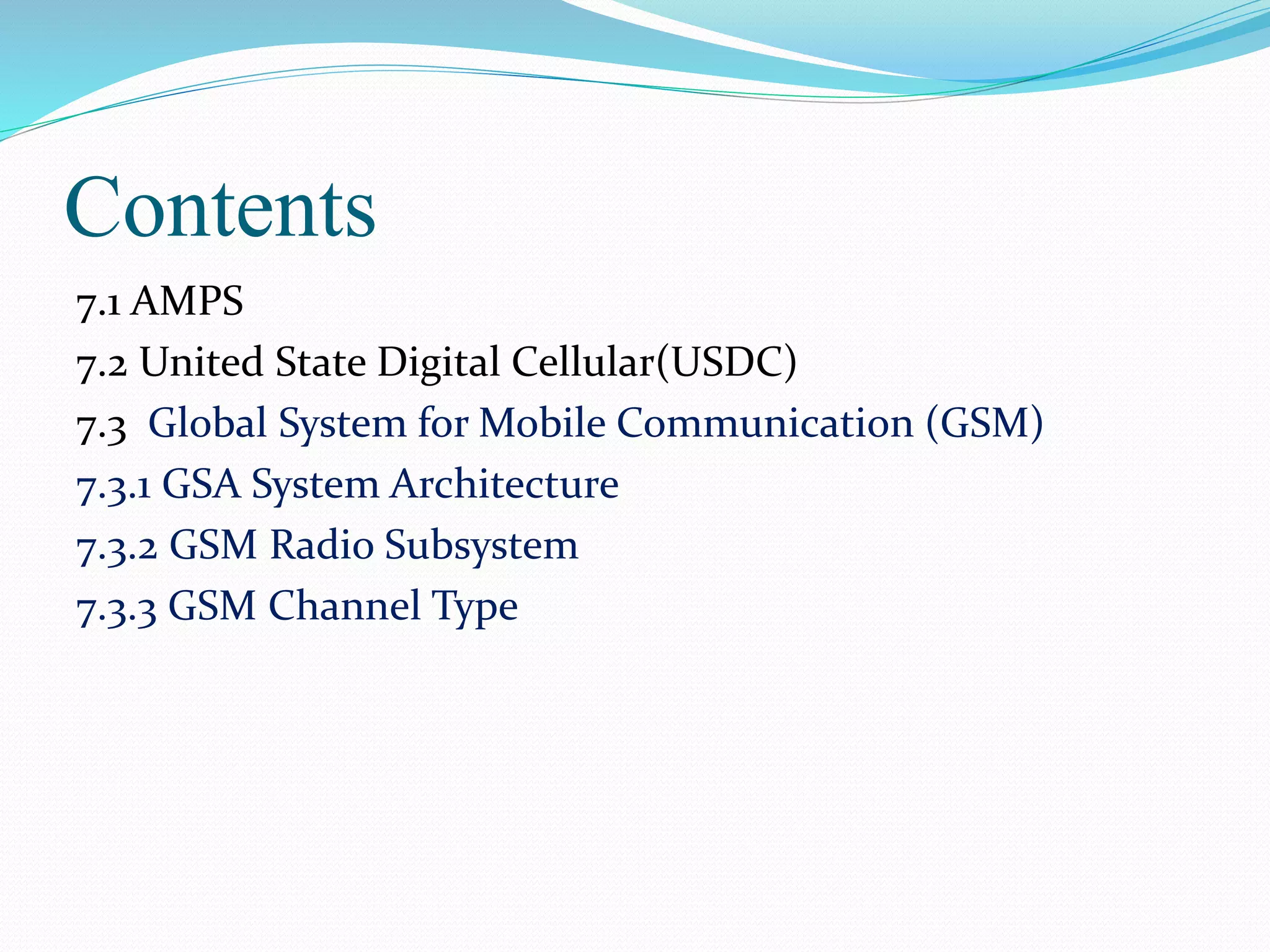 Contents

7.1 AMPS

7.2 United State Digital Cellular(USDC)

7.3 Global System for Mobile Communication (GSM)

7.3.1 GSA System Architecture

7.3.2 GSM Radio Subsystem

7.3.3 GSM Channel Type